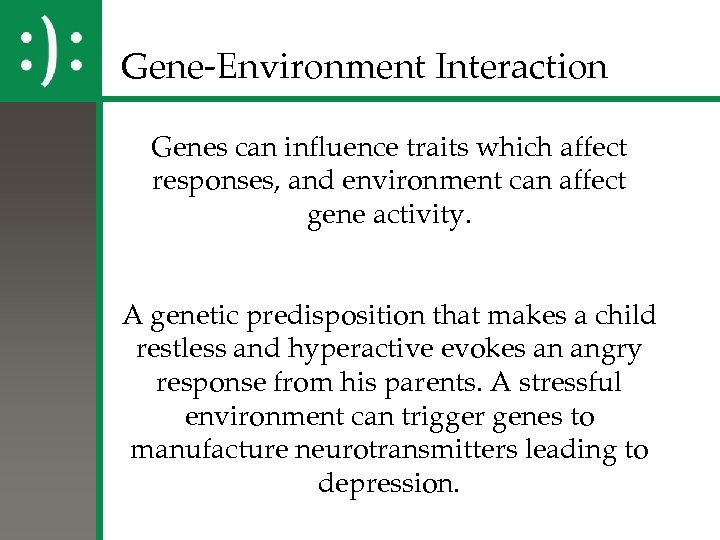 :):

Gene-Environment Interaction

Genes can influence traits which affect responses, and environment can affect gene activity.

A genetic predisposition that makes a child restless and hyperactive evokes an angry response from his parents. A stressful environment can trigger genes to manufacture neurotransmitters leading to depression.